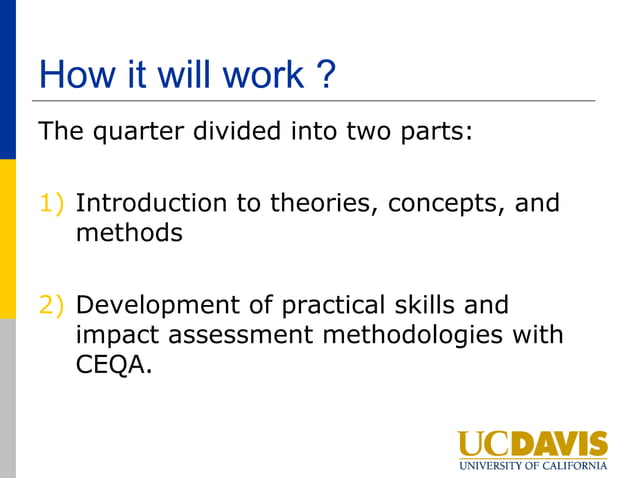 How it will work ?

The quarter divided into two parts:

1) Introduction to theories, concepts, and methods

2) Development of practical skills and impact assessment methodologies with CEQA.

UCDAVIS
UNIVERSITY OF CALIFORNIA